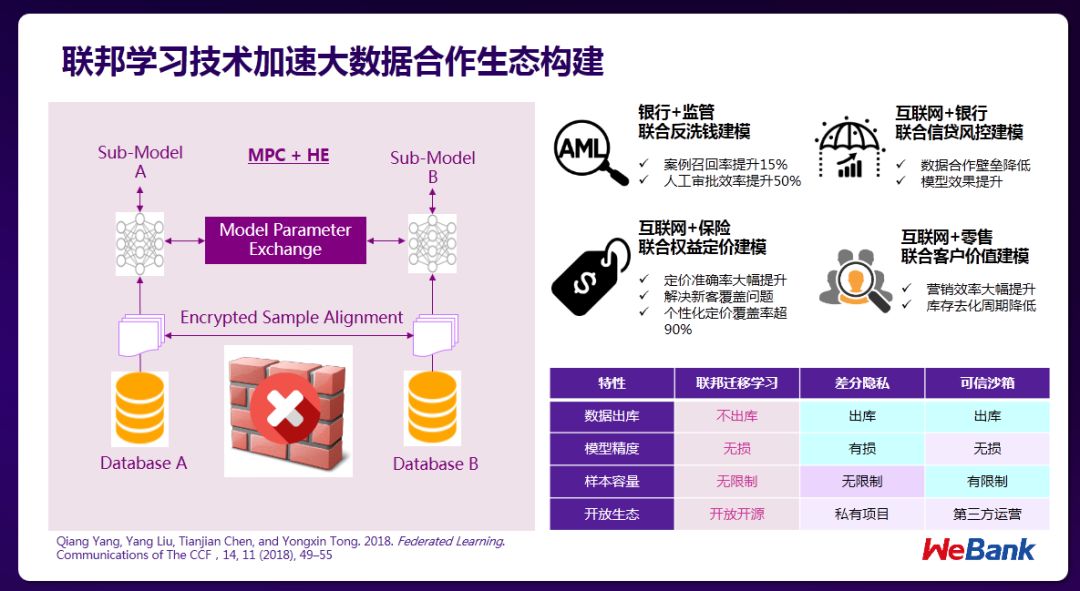 联邦学习技术加速大数据合作生态构建

Sub-Model A

MPC + HE

Sub-Model B

Model Parameter Exchange

Encrypted Sample Alignment

Database A

Database B

Qiang Yang, Yang Liu, Tianjian Chen, and Yongxin Tong. 2018. Federated Learning. Communications of The CCF , 14, 11 (2018), 49–55

AML

银行+监管
联合反洗钱建模
✓ 案例召回率提升15%
✓ 人工审批效率提升50%

互联网+银行
联合信贷风控建模
✓ 数据合作壁垒降低
✓ 模型效果提升

$

互联网+保险
联合权益定价建模
✓ 定价准确率大幅提升
✓ 解决新客覆盖问题
✓ 个性化定价覆盖率超90%

互联网+零售
联合客户价值建模
✓ 营销效率大幅提升
✓ 库存去化周期降低

| 特性 | 联邦迁移学习 | 差分隐私 | 可信沙箱 |
|---|---|---|---|
| 数据出库 | 不出库 | 出库 | 出库 |
| 模型精度 | 无损 | 有损 | 无损 |
| 样本容量 | 无限制 | 无限制 | 有限制 |
| 开放生态 | 开放开源 | 私有项目 | 第三方运营 |

WeBank